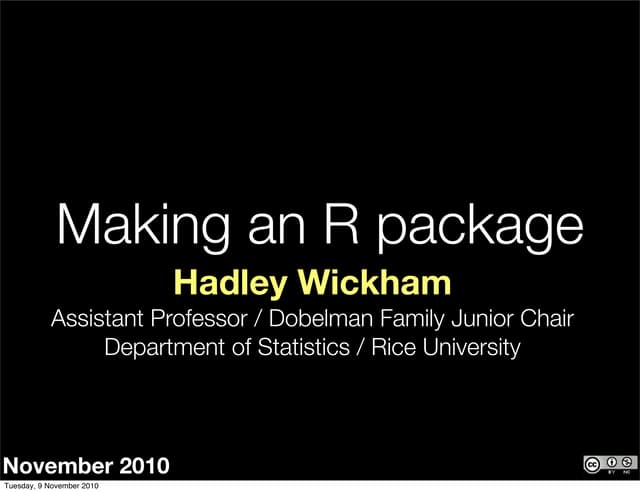 Making an R package

Hadley Wickham

Assistant Professor / Dobelman Family Junior Chair
Department of Statistics / Rice University

November 2010

cc BY NC

Tuesday, 9 November 2010